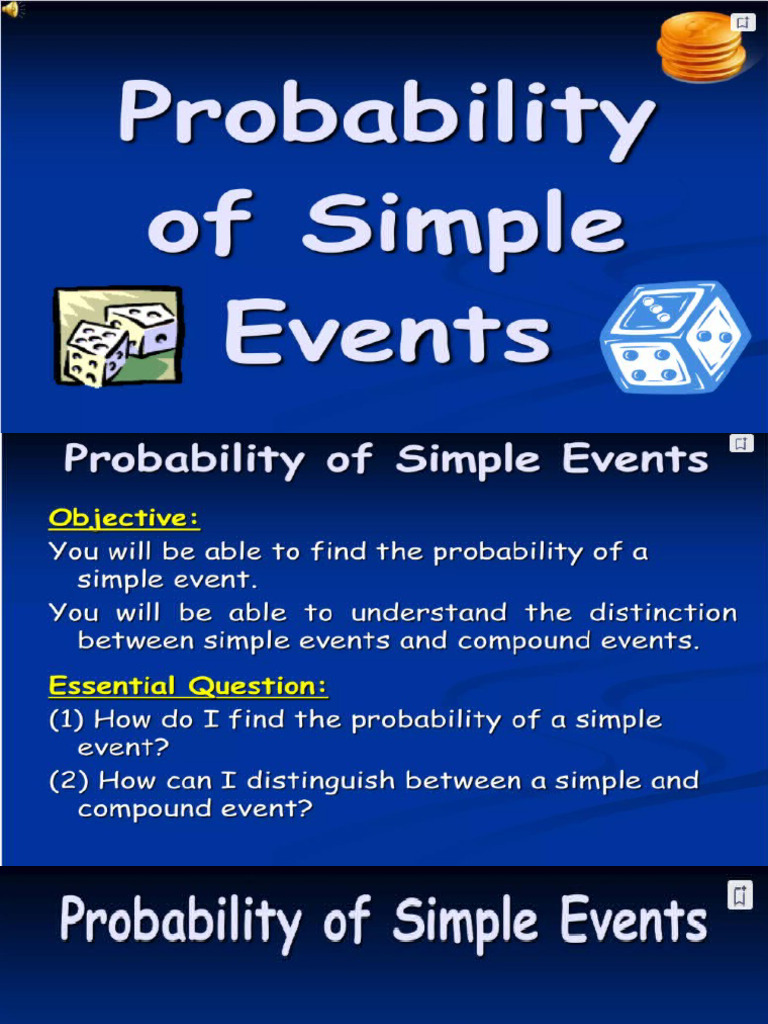 Probability of Simple Events

Probability of Simple Events

Objective:

You will be able to find the probability of a simple event.

You will be able to understand the distinction between simple events and compound events.

Essential Question:

(1) How do I find the probability of a simple event?

(2) How can I distinguish between a simple and compound event?

Probability of Simple Events